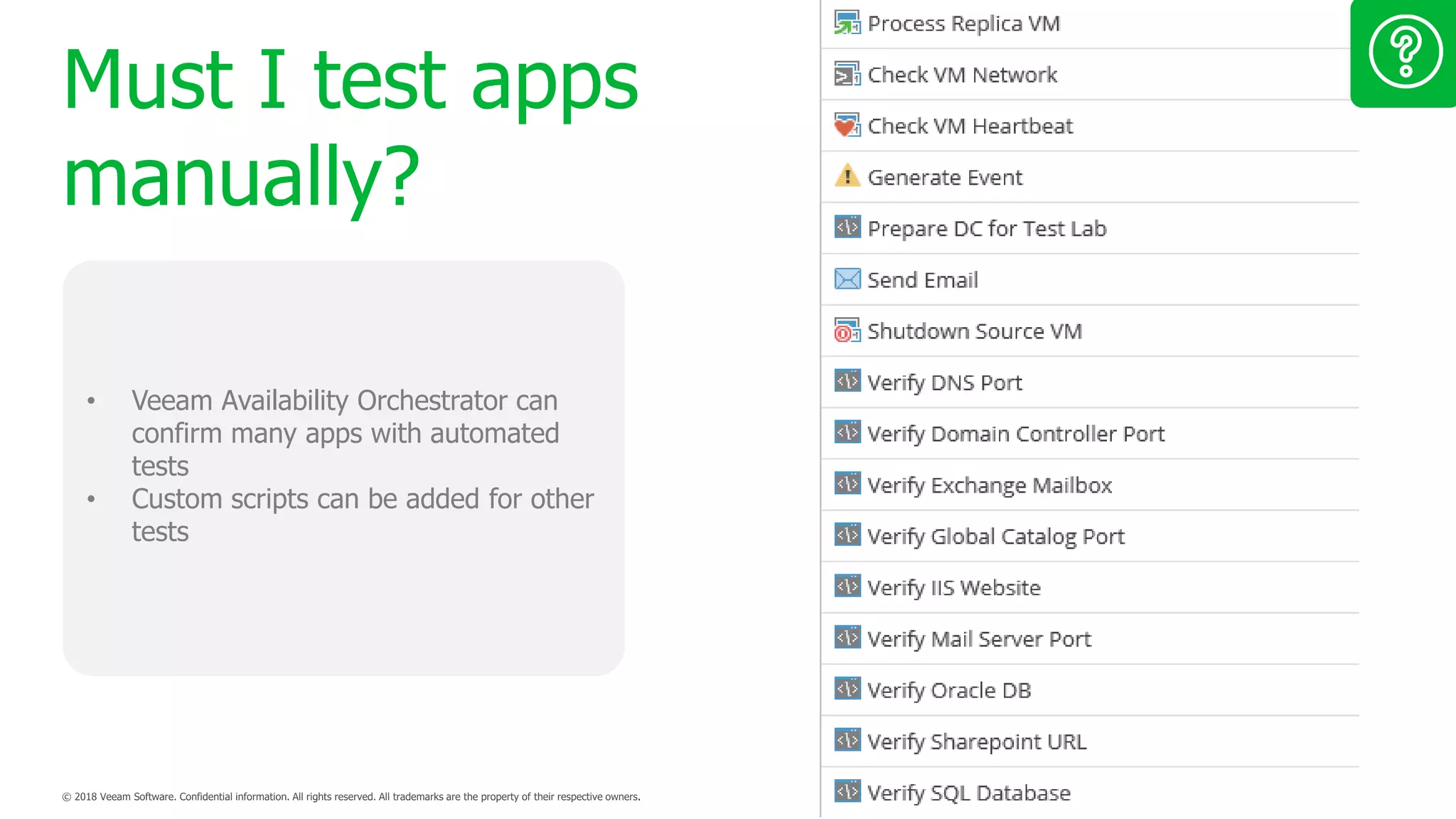 Must I test apps manually?

• Veeam Availability Orchestrator can confirm many apps with automated tests
• Custom scripts can be added for other tests

© 2018 Veeam Software. Confidential information. All rights reserved. All trademarks are the property of their respective owners.

Process Replica VM
Check VM Network
Check VM Heartbeat
Generate Event
Prepare DC for Test Lab
Send Email
Shutdown Source VM
Verify DNS Port
Verify Domain Controller Port
Verify Exchange Mailbox
Verify Global Catalog Port
Verify IIS Website
Verify Mail Server Port
Verify Oracle DB
Verify Sharepoint URL
Verify SQL Database